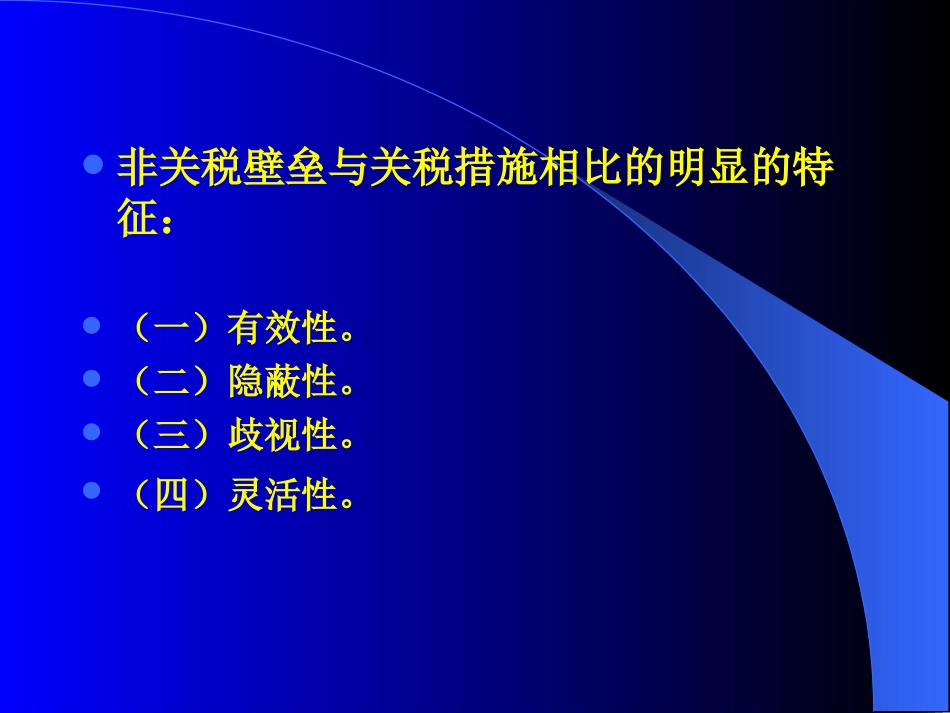 非关税壁垒与关税措施相比的明显的特征：

（一）有效性。
（二）隐蔽性。
（三）歧视性。
（四）灵活性。